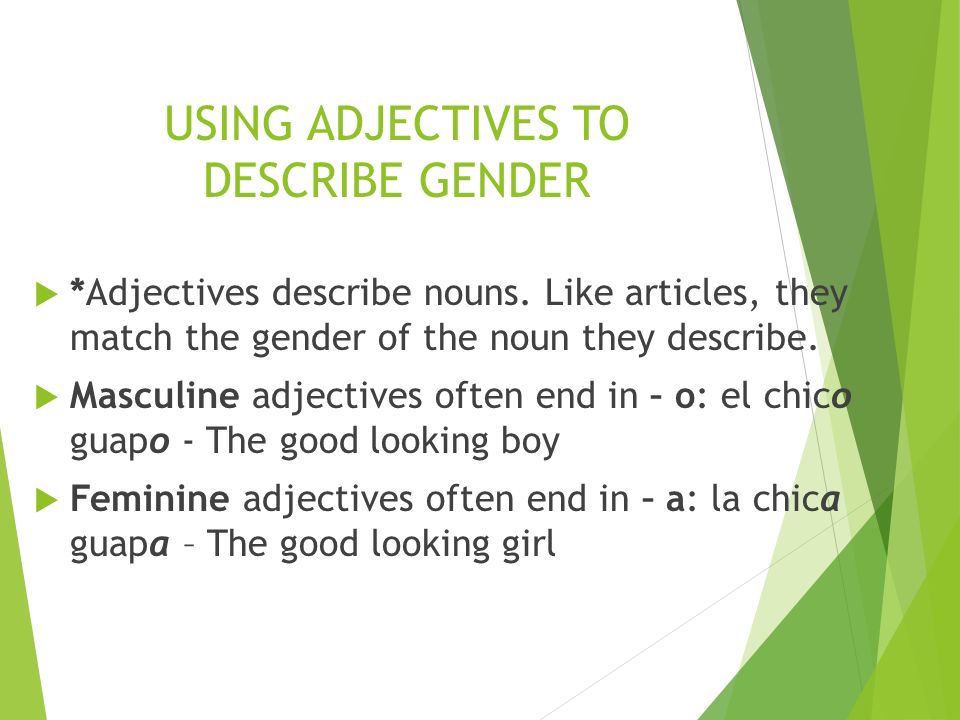 USING ADJECTIVES TO DESCRIBE GENDER

*Adjectives describe nouns. Like articles, they match the gender of the noun they describe.

Masculine adjectives often end in – o: el chico guapo - The good looking boy

Feminine adjectives often end in – a: la chica guapa – The good looking girl